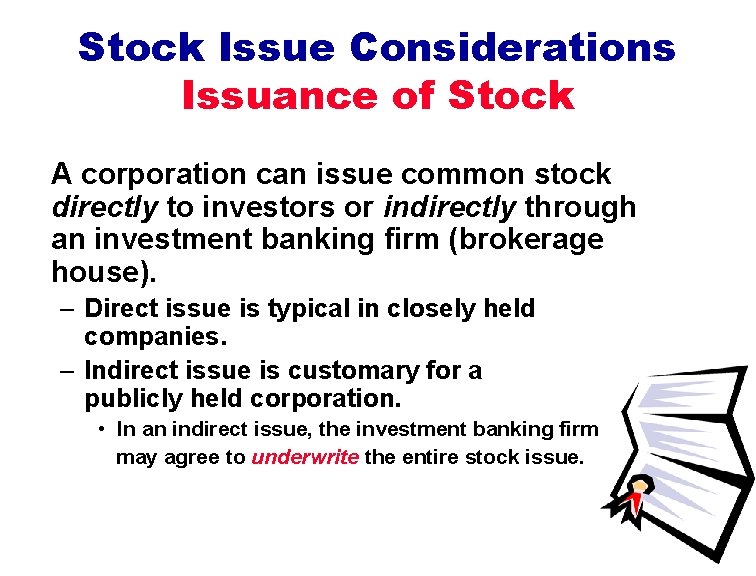 Stock Issue Considerations
Issuance of Stock

A corporation can issue common stock directly to investors or indirectly through an investment banking firm (brokerage house).

– Direct issue is typical in closely held companies.

– Indirect issue is customary for a publicly held corporation.

• In an indirect issue, the investment banking firm may agree to underwrite the entire stock issue.